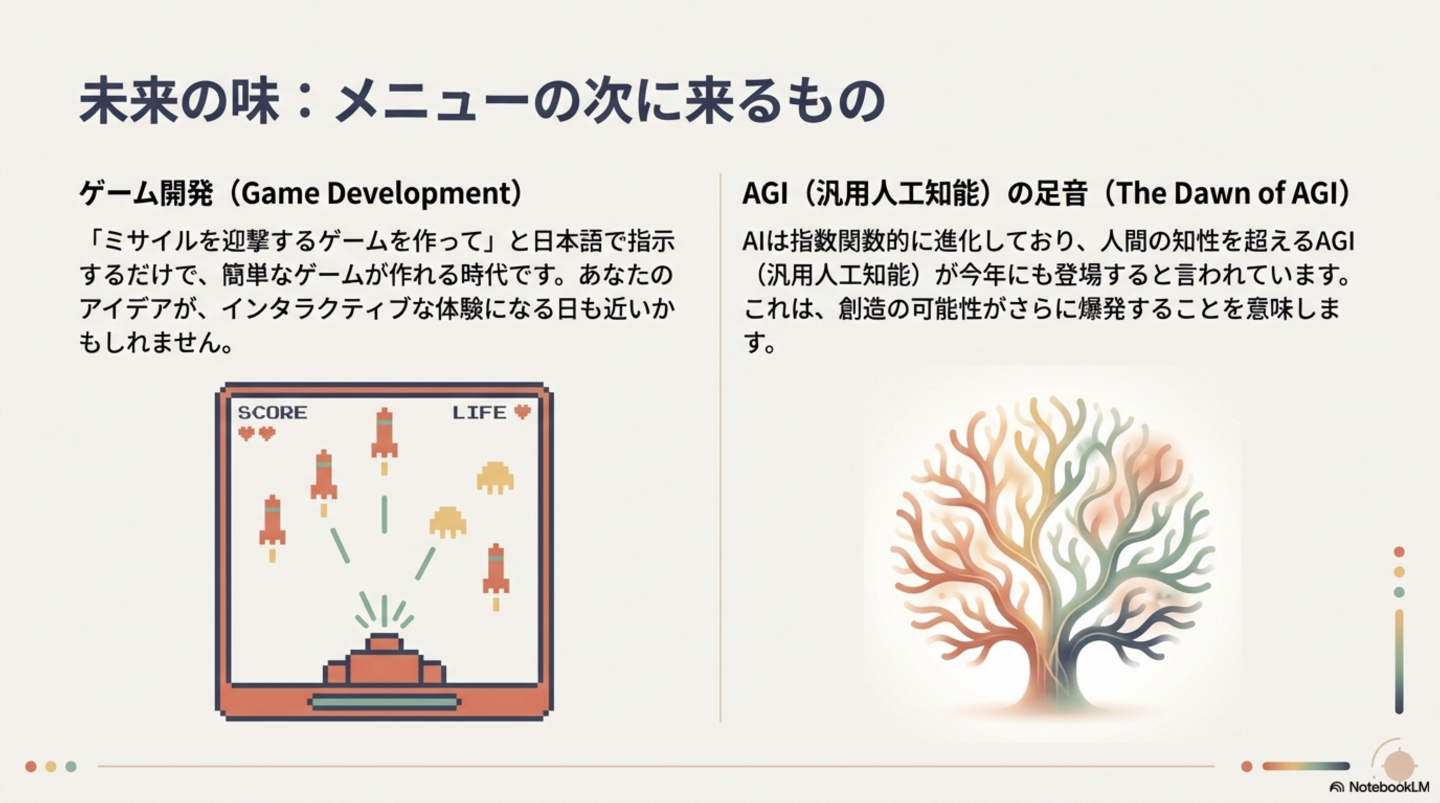 未来の味：メニューの次に来るもの

ゲーム開発（Game Development）

「ミサイルを迎撃するゲームを作って」と日本語で指示するだけで、簡単なゲームが作れる時代です。あなたのアイデアが、インタラクティブな体験になる日も近いかもしれません。

SCORE

LIFE

AGI（汎用人工知能）の足音（The Dawn of AGI）

AIは指数関数的に進化しており、人間の知性を超えるAGI（汎用人工知能）が今年にも登場すると言われています。これは、創造の可能性がさらに爆発することを意味します。

NotebookLM